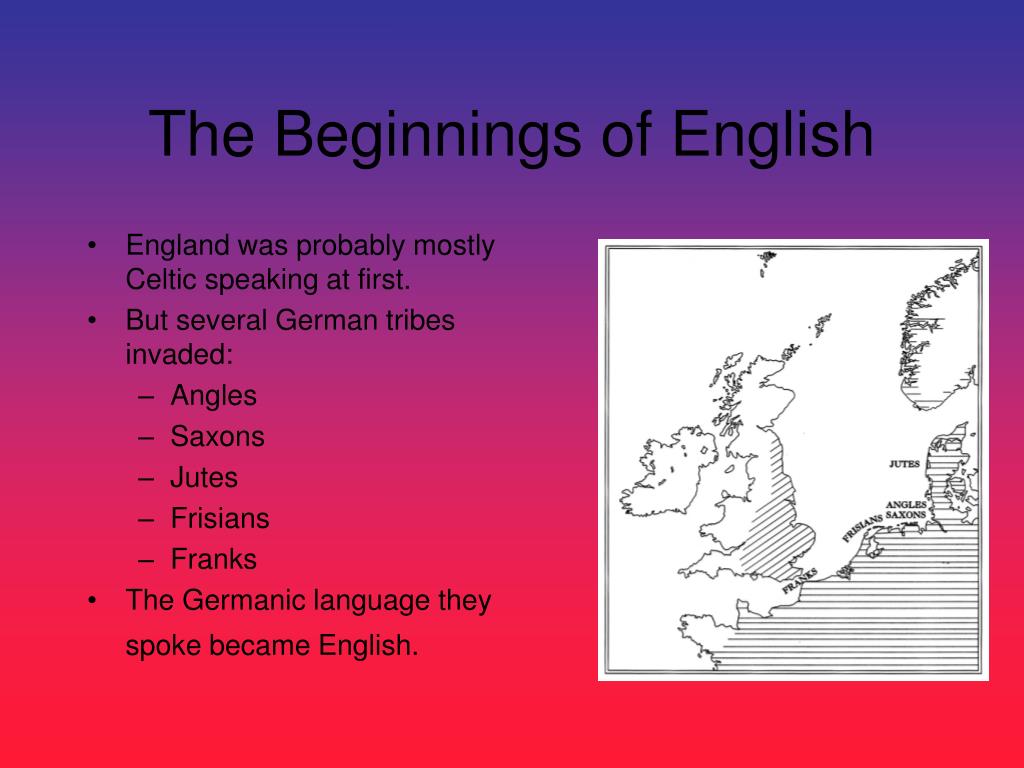 The Beginnings of English

• England was probably mostly Celtic speaking at first.
• But several German tribes invaded:
– Angles
– Saxons
– Jutes
– Frisians
– Franks
• The Germanic language they spoke became English.

JUTES
ANGLES
SAXONS
FRISIANS
FRANKS